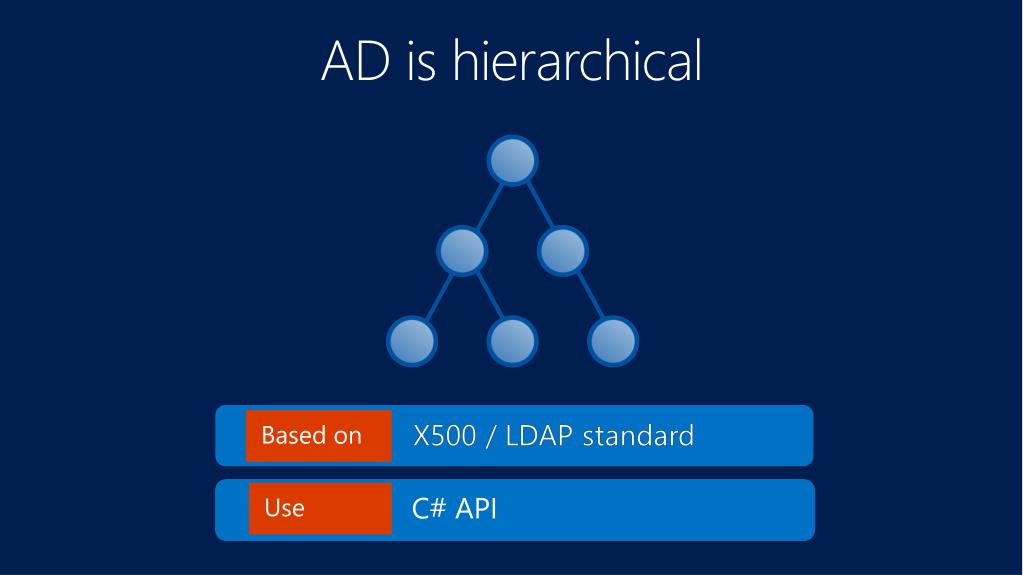 AD is hierarchical

Based on X500 / LDAP standard

Use C# API